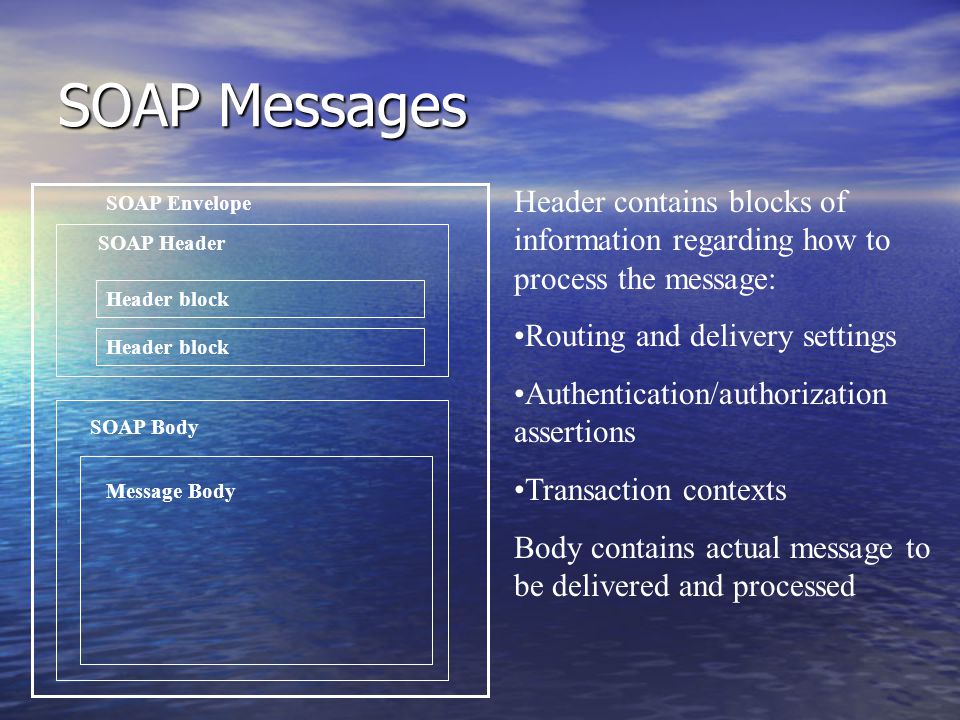 SOAP Messages

SOAP Envelope

SOAP Header

Header block

Header block

SOAP Body

Message Body

Header contains blocks of information regarding how to process the message:

•Routing and delivery settings

•Authentication/authorization assertions

•Transaction contexts

Body contains actual message to be delivered and processed